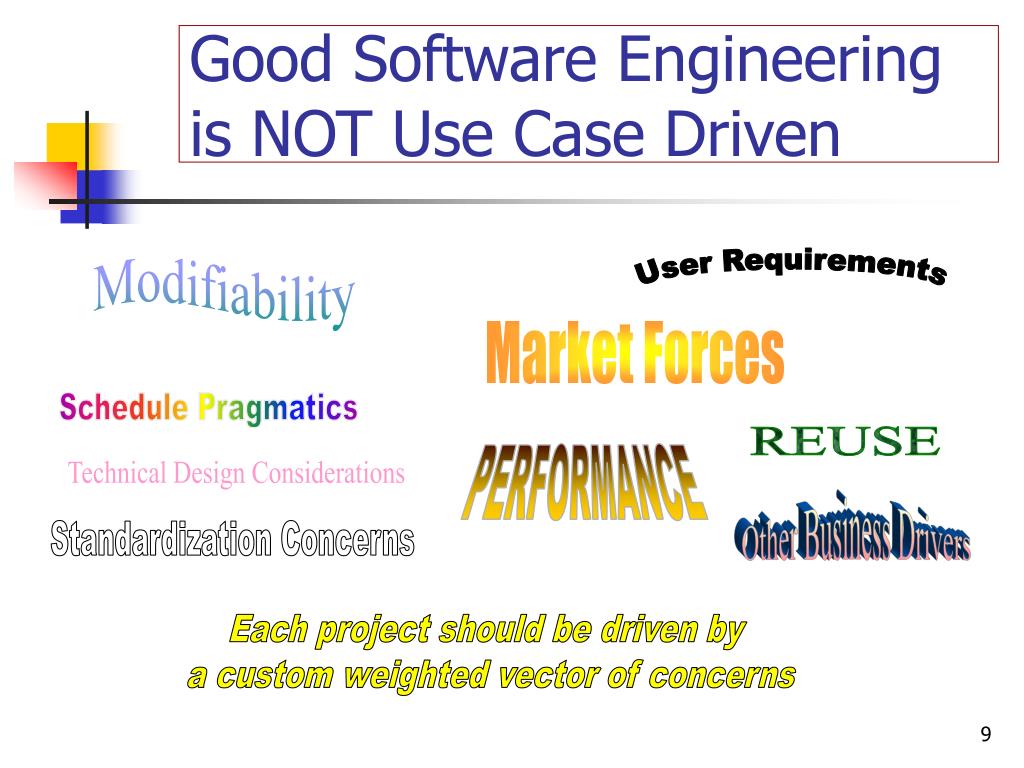 Good Software Engineering is NOT Use Case Driven

Modifiability

User Requirements

Market Forces

Schedule Pragmatics

REUSE

Technical Design Considerations

PERFORMANCE

Standardization Concerns

Other Business Drivers

Each project should be driven by a custom weighted vector of concerns

9